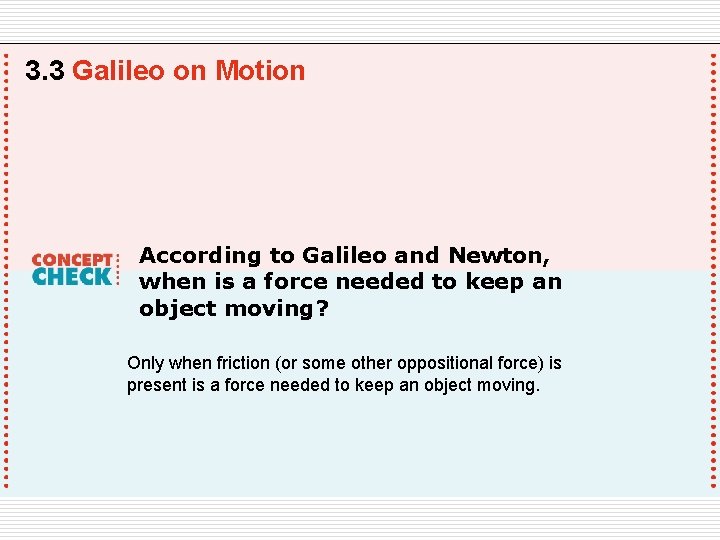 3.3 Galileo on Motion

CONCEPT CHECK

According to Galileo and Newton, when is a force needed to keep an object moving?

Only when friction (or some other oppositional force) is present is a force needed to keep an object moving.